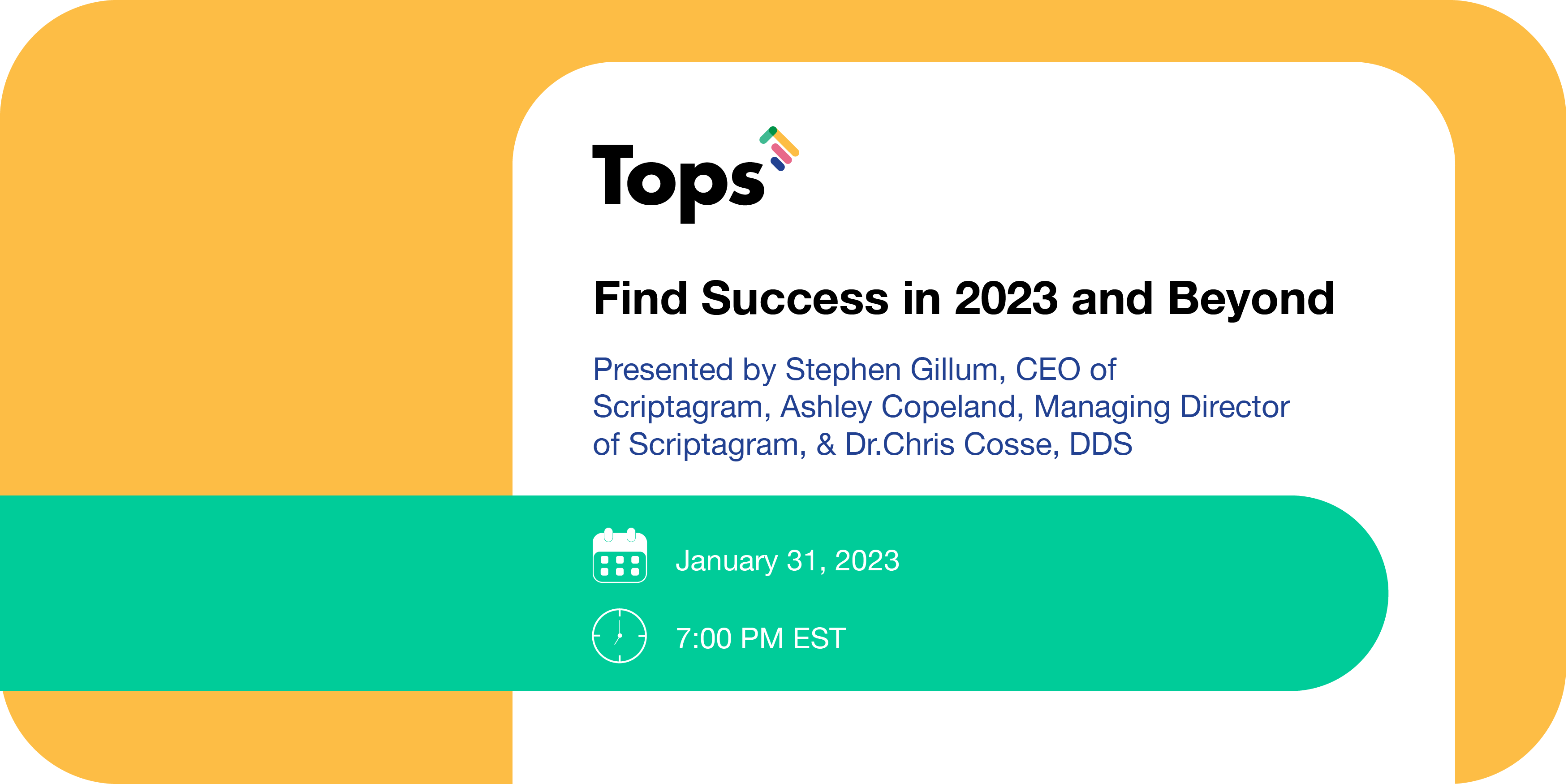 Tops

Find Success in 2023 and Beyond

Presented by Stephen Gillum, CEO of Scriptagram, Ashley Copeland, Managing Director of Scriptagram, & Dr.Chris Cosse, DDS

January 31, 2023

7:00 PM EST